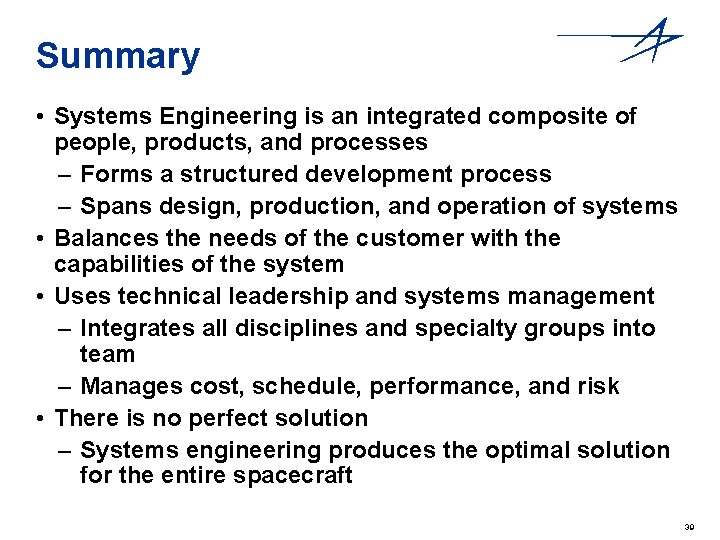 Summary

• Systems Engineering is an integrated composite of people, products, and processes
  – Forms a structured development process
  – Spans design, production, and operation of systems
• Balances the needs of the customer with the capabilities of the system
• Uses technical leadership and systems management
  – Integrates all disciplines and specialty groups into team
  – Manages cost, schedule, performance, and risk
• There is no perfect solution
  – Systems engineering produces the optimal solution for the entire spacecraft

39